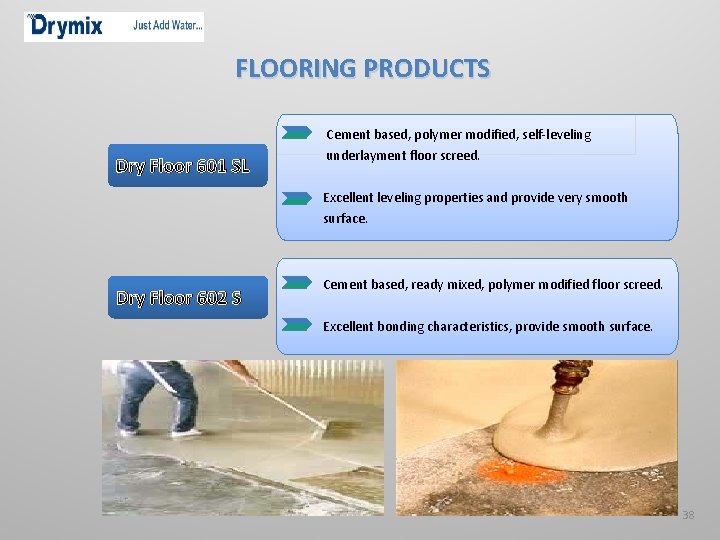 Drymix Just Add Water...

FLOORING PRODUCTS

Dry Floor 601 SL

Cement based, polymer modified, self-leveling underlayment floor screed.

Excellent leveling properties and provide very smooth surface.

Dry Floor 602 S

Cement based, ready mixed, polymer modified floor screed.

Excellent bonding characteristics, provide smooth surface.

38